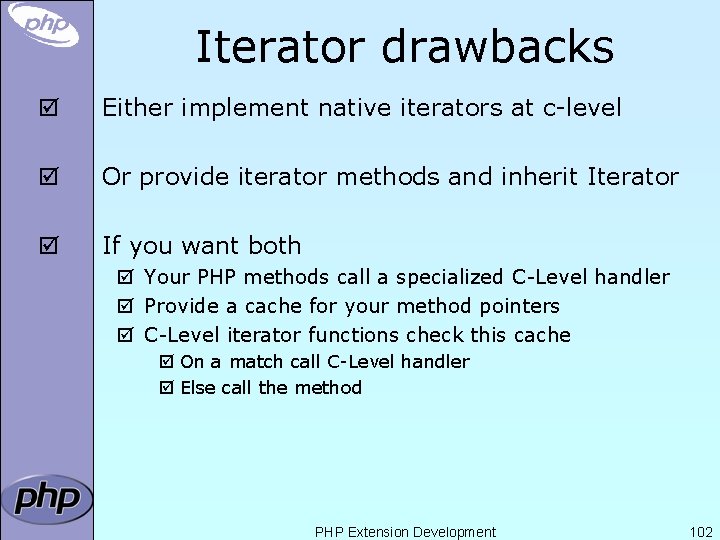 php

Iterator drawbacks

☑ Either implement native iterators at c-level

☑ Or provide iterator methods and inherit Iterator

☑ If you want both
☑ Your PHP methods call a specialized C-Level handler
☑ Provide a cache for your method pointers
☑ C-Level iterator functions check this cache
☑ On a match call C-Level handler
☑ Else call the method

php

PHP Extension Development 102